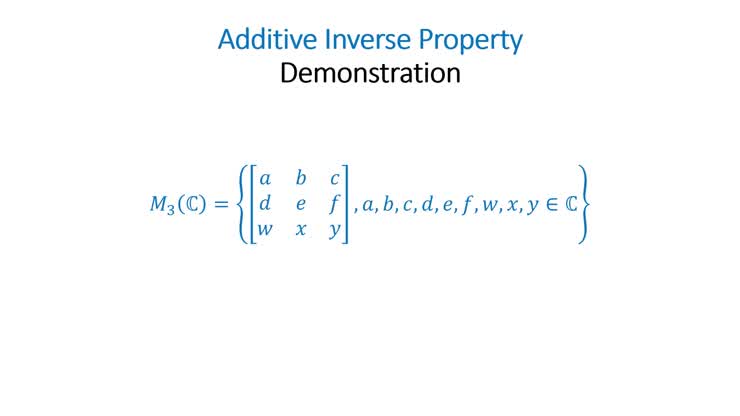 Additive Inverse Property
Demonstration

$M_3(\mathbb{C}) = \left\{ \begin{bmatrix} a & b & c \\ d & e & f \\ w & x & y \end{bmatrix}, a, b, c, d, e, f, w, x, y \in \mathbb{C} \right\}$